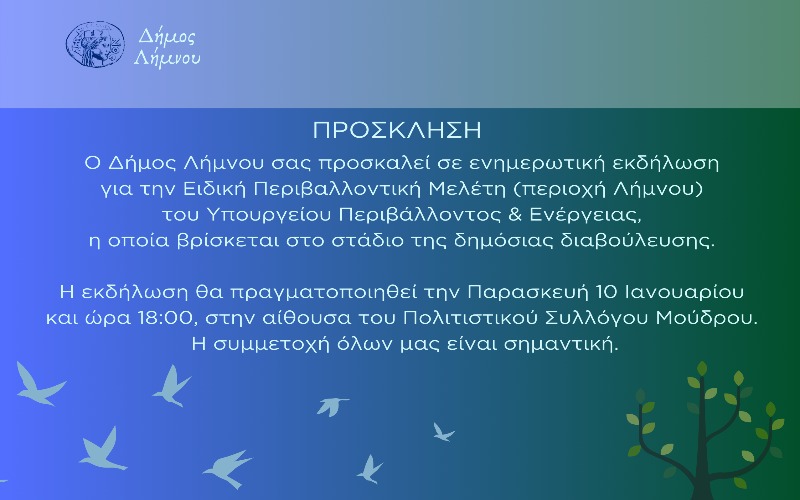 Δήμος Λήμνου

ΠΡΟΣΚΛΗΣΗ

Ο Δήμος Λήμνου σας προσκαλεί σε ενημερωτική εκδήλωση για την Ειδική Περιβαλλοντική Μελέτη (περιοχή Λήμνου) του Υπουργείου Περιβάλλοντος & Ενέργειας, η οποία βρίσκεται στο στάδιο της δημόσιας διαβούλευσης.

Η εκδήλωση θα πραγματοποιηθεί την Παρασκευή 10 Ιανουαρίου και ώρα 18:00, στην αίθουσα του Πολιτιστικού Συλλόγου Μούδρου. Η συμμετοχή όλων μας είναι σημαντική.